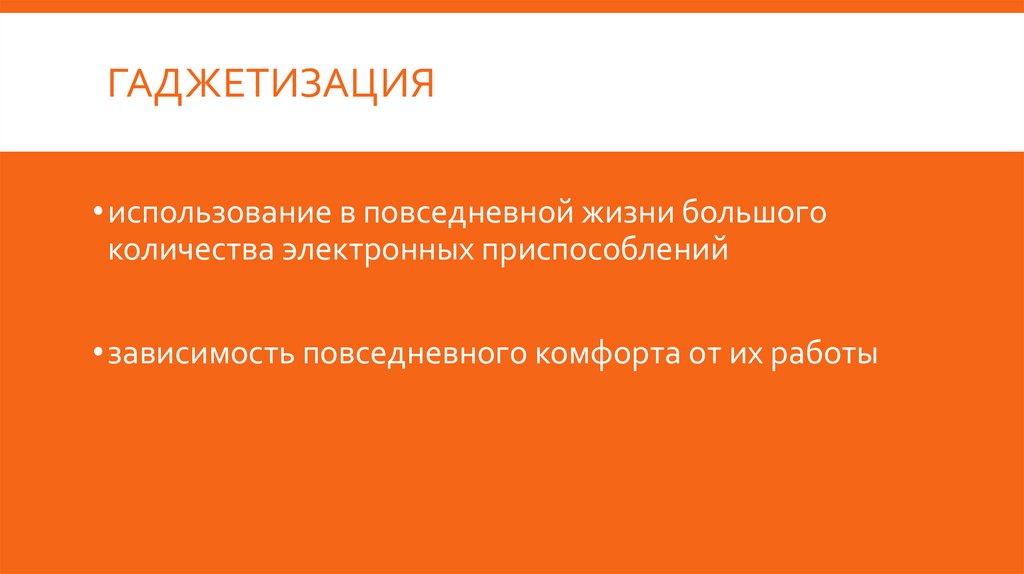 ГАДЖЕТИЗАЦИЯ

• использование в повседневной жизни большого количества электронных приспособлений

• зависимость повседневного комфорта от их работы